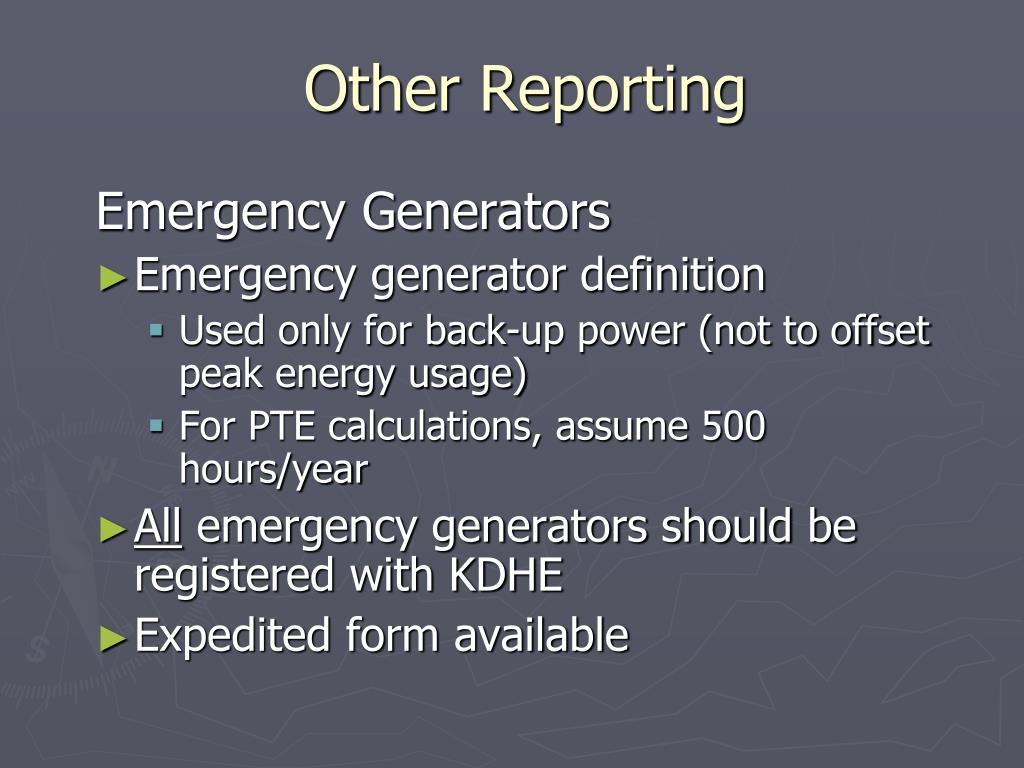 Other Reporting

Emergency Generators

► Emergency generator definition
 ▪ Used only for back-up power (not to offset peak energy usage)
 ▪ For PTE calculations, assume 500 hours/year

► All emergency generators should be registered with KDHE

► Expedited form available